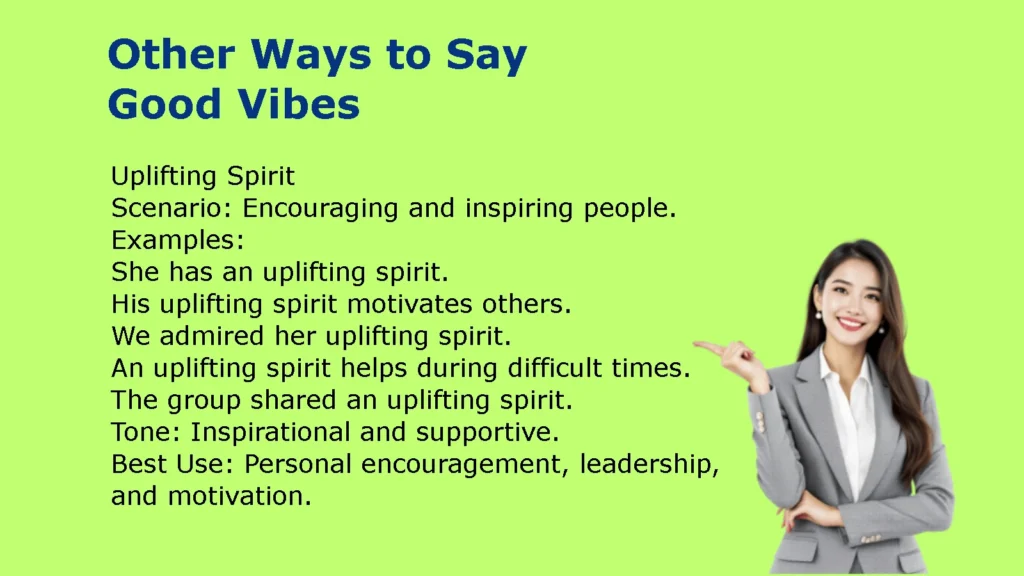 Other Ways to Say
Good Vibes

Uplifting Spirit
Scenario: Encouraging and inspiring people.
Examples:
She has an uplifting spirit.
His uplifting spirit motivates others.
We admired her uplifting spirit.
An uplifting spirit helps during difficult times.
The group shared an uplifting spirit.
Tone: Inspirational and supportive.
Best Use: Personal encouragement, leadership, and motivation.